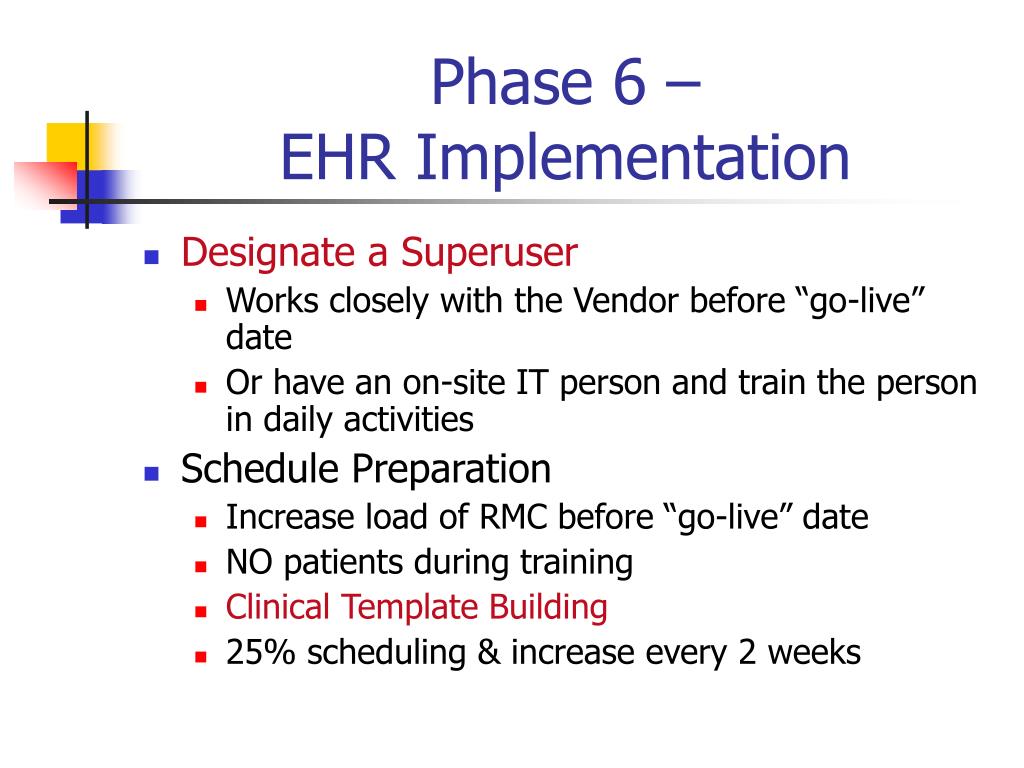 Phase 6 –
EHR Implementation

- Designate a Superuser
  - Works closely with the Vendor before “go-live” date
  - Or have an on-site IT person and train the person in daily activities
- Schedule Preparation
  - Increase load of RMC before “go-live” date
  - NO patients during training
  - Clinical Template Building
  - 25% scheduling & increase every 2 weeks